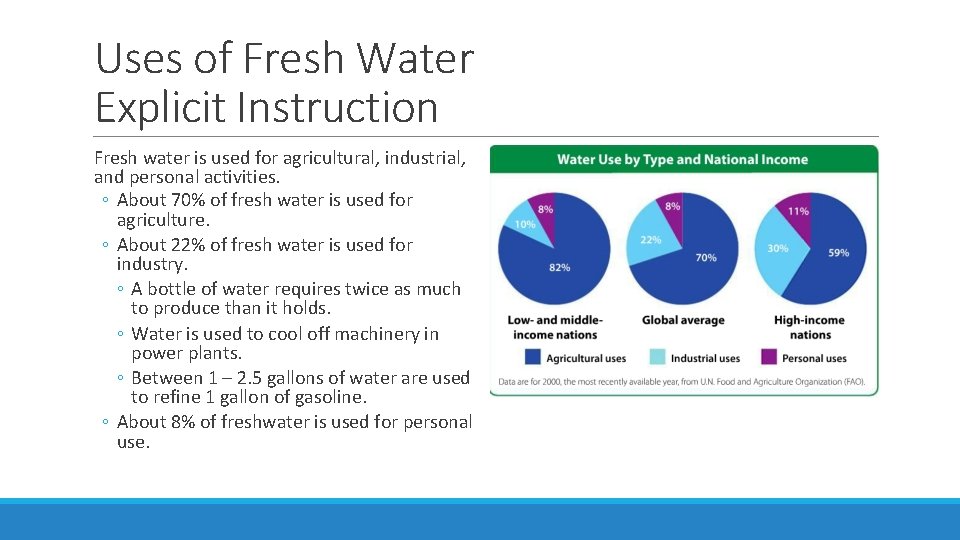 Uses of Fresh Water
Explicit Instruction

Fresh water is used for agricultural, industrial, and personal activities.
◦ About 70% of fresh water is used for agriculture.
◦ About 22% of fresh water is used for industry.
◦ A bottle of water requires twice as much to produce than it holds.
◦ Water is used to cool off machinery in power plants.
◦ Between 1 – 2.5 gallons of water are used to refine 1 gallon of gasoline.
◦ About 8% of freshwater is used for personal use.

Water Use by Type and National Income

8%
10%
82%
Low- and middle-income nations

8%
22%
70%
Global average

11%
30%
59%
High-income nations

Agricultural uses
Industrial uses
Personal uses

Data are for 2000, the most recently available year, from U.N. Food and Agriculture Organization (FAO).